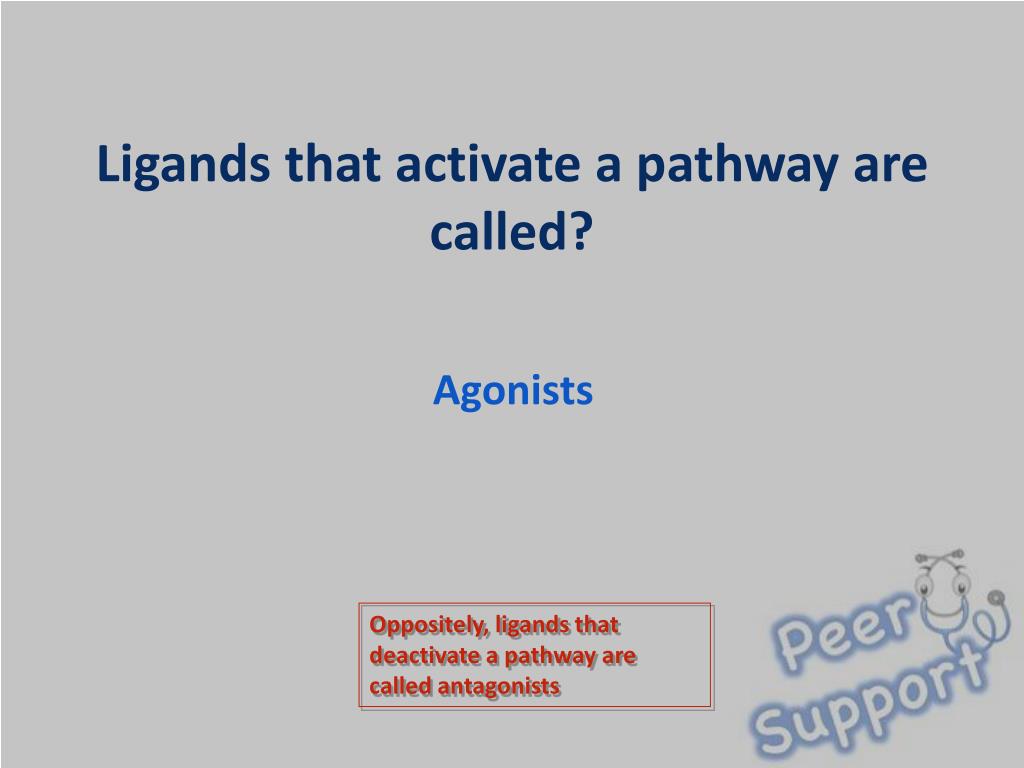 Ligands that activate a pathway are called?

Agonists

Oppositely, ligands that deactivate a pathway are called antagonists

Peer Support